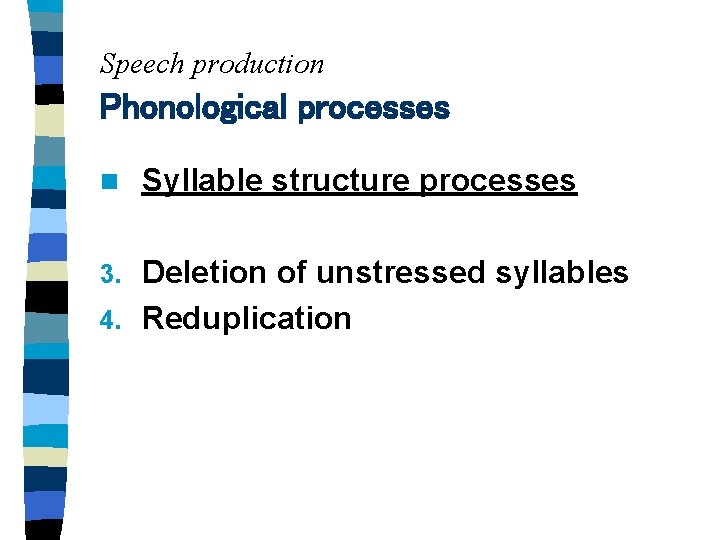 Speech production
Phonological processes

Syllable structure processes

3. Deletion of unstressed syllables
4. Reduplication